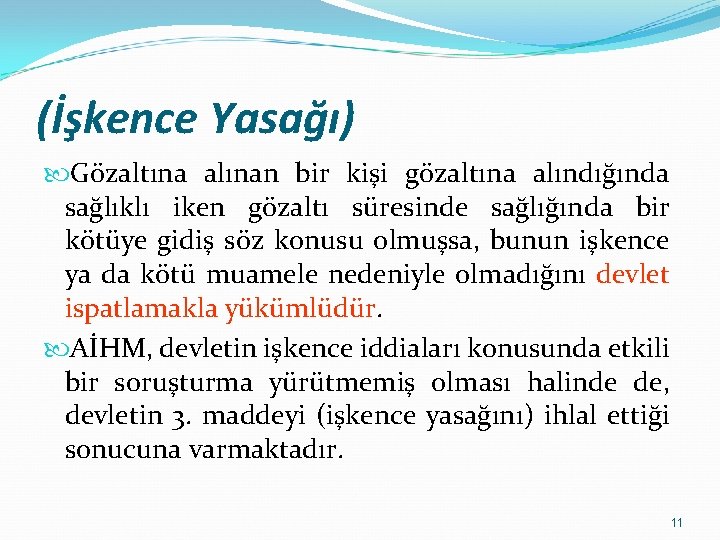 (İşkence Yasağı)

Gözaltına alınan bir kişi gözaltına alındığında sağlıklı iken gözaltı süresinde sağlığında bir kötüye gidiş söz konusu olmuşsa, bunun işkence ya da kötü muamele nedeniyle olmadığını devlet ispatlamakla yükümlüdür.

AİHM, devletin işkence iddiaları konusunda etkili bir soruşturma yürütmemiş olması halinde de, devletin 3. maddeyi (işkence yasağını) ihlal ettiği sonucuna varmaktadır.

11